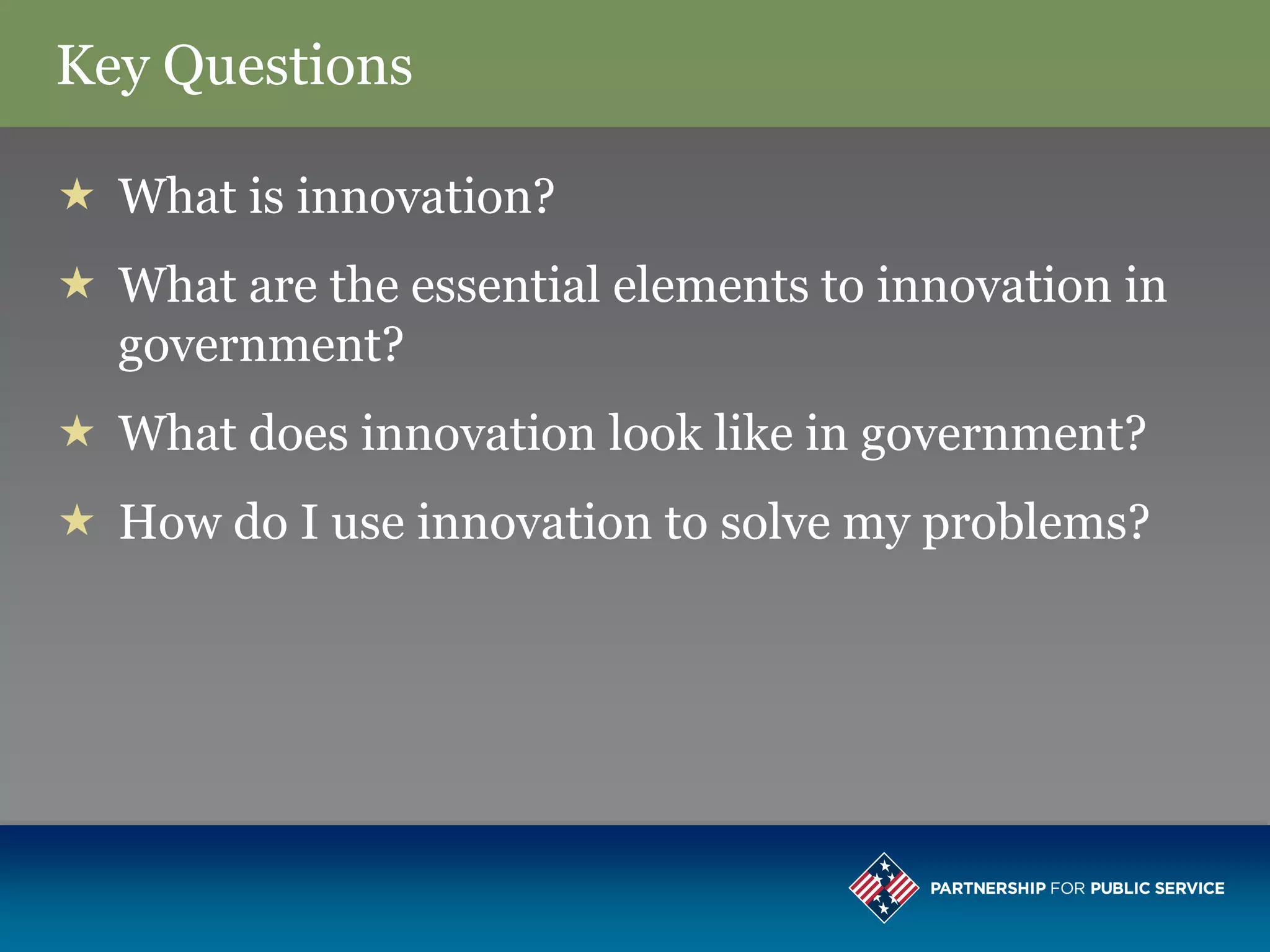 Key Questions

★ What is innovation?

★ What are the essential elements to innovation in government?

★ What does innovation look like in government?

★ How do I use innovation to solve my problems?

PARTNERSHIP FOR PUBLIC SERVICE